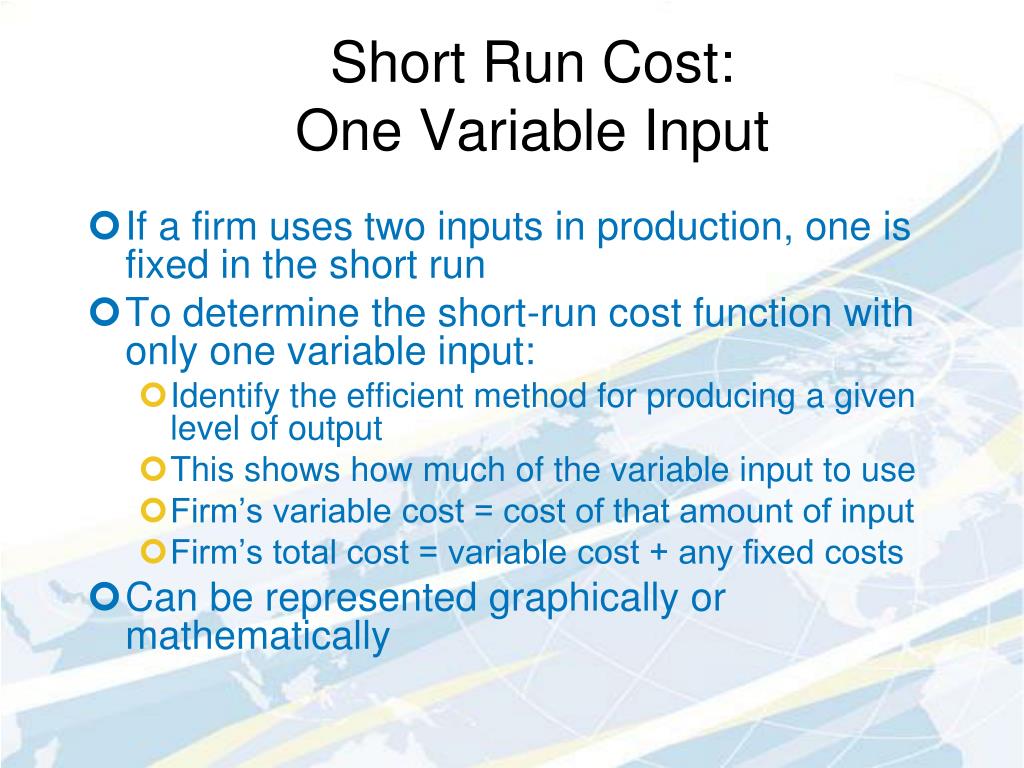 Short Run Cost:
One Variable Input

If a firm uses two inputs in production, one is fixed in the short run

To determine the short-run cost function with only one variable input:

Identify the efficient method for producing a given level of output

This shows how much of the variable input to use

Firm’s variable cost = cost of that amount of input

Firm’s total cost = variable cost + any fixed costs

Can be represented graphically or mathematically